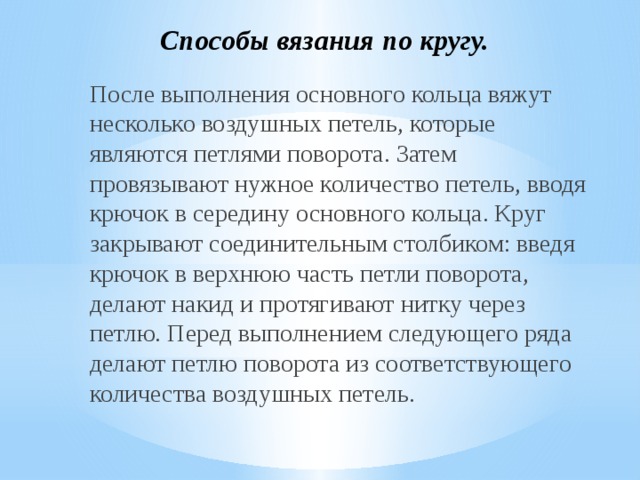 Способы вязания по кругу.

После выполнения основного кольца вяжут несколько воздушных петель, которые являются петлями поворота. Затем провязывают нужное количество петель, вводя крючок в середину основного кольца. Круг закрывают соединительным столбиком: введя крючок в верхнюю часть петли поворота, делают накид и протягивают нитку через петлю. Перед выполнением следующего ряда делают петлю поворота из соответствующего количества воздушных петель.